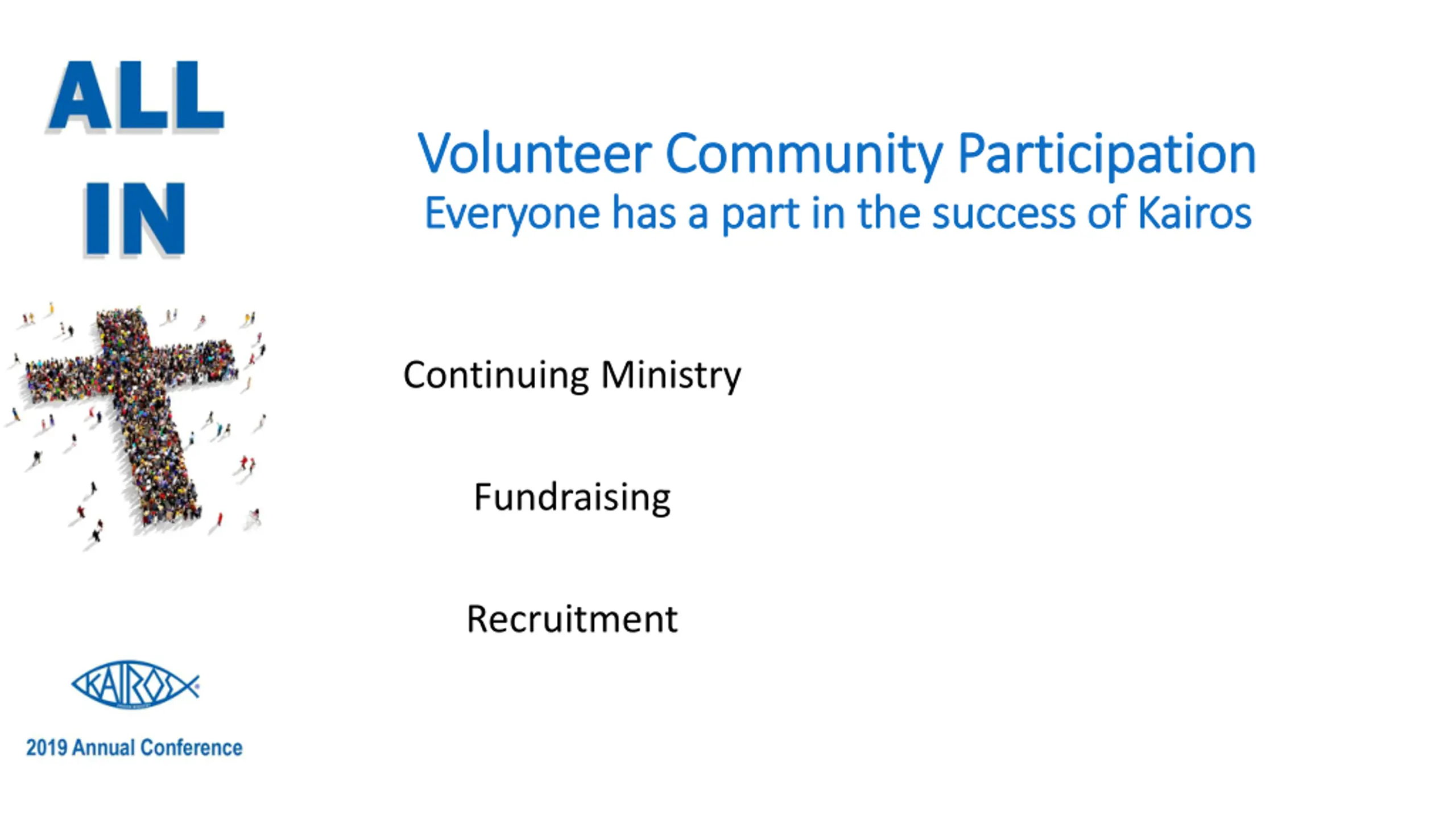 ALL
IN

Volunteer Community Participation
Everyone has a part in the success of Kairos

Continuing Ministry

Fundraising

Recruitment

KAIROS

2019 Annual Conference